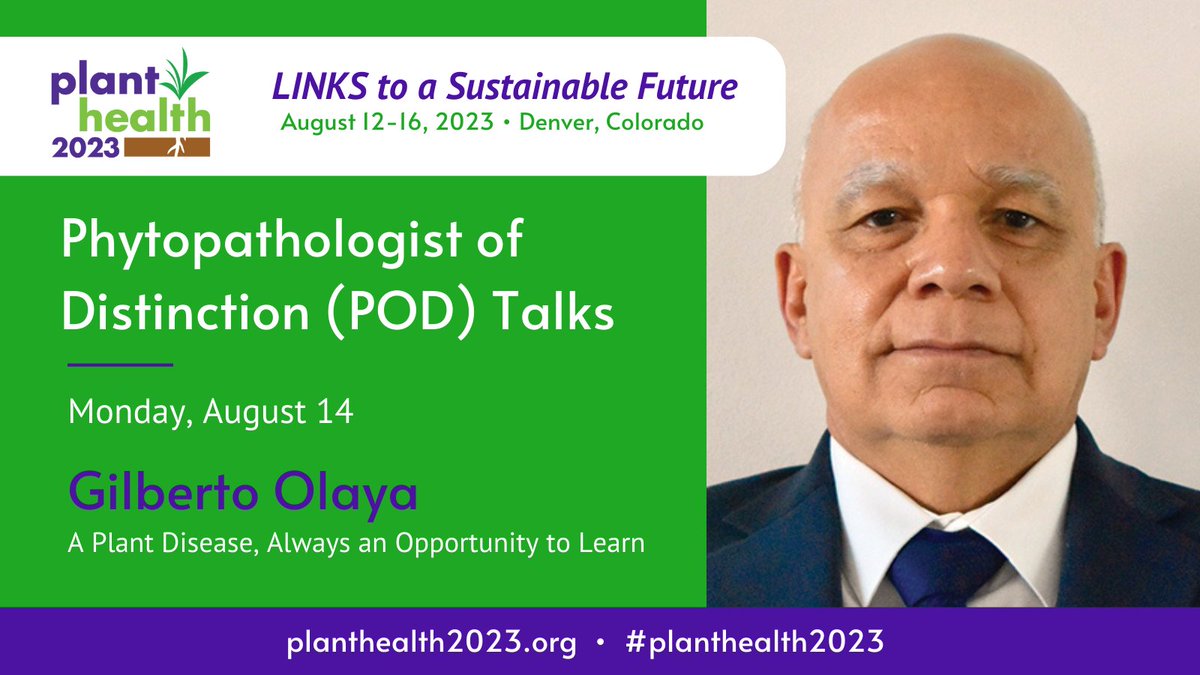 plant health 2023

LINKS to a Sustainable Future
August 12-16, 2023 • Denver, Colorado

Phytopathologist of Distinction (POD) Talks

Monday, August 14

Gilberto Olaya
A Plant Disease, Always an Opportunity to Learn

planthealth2023.org • #planthealth2023